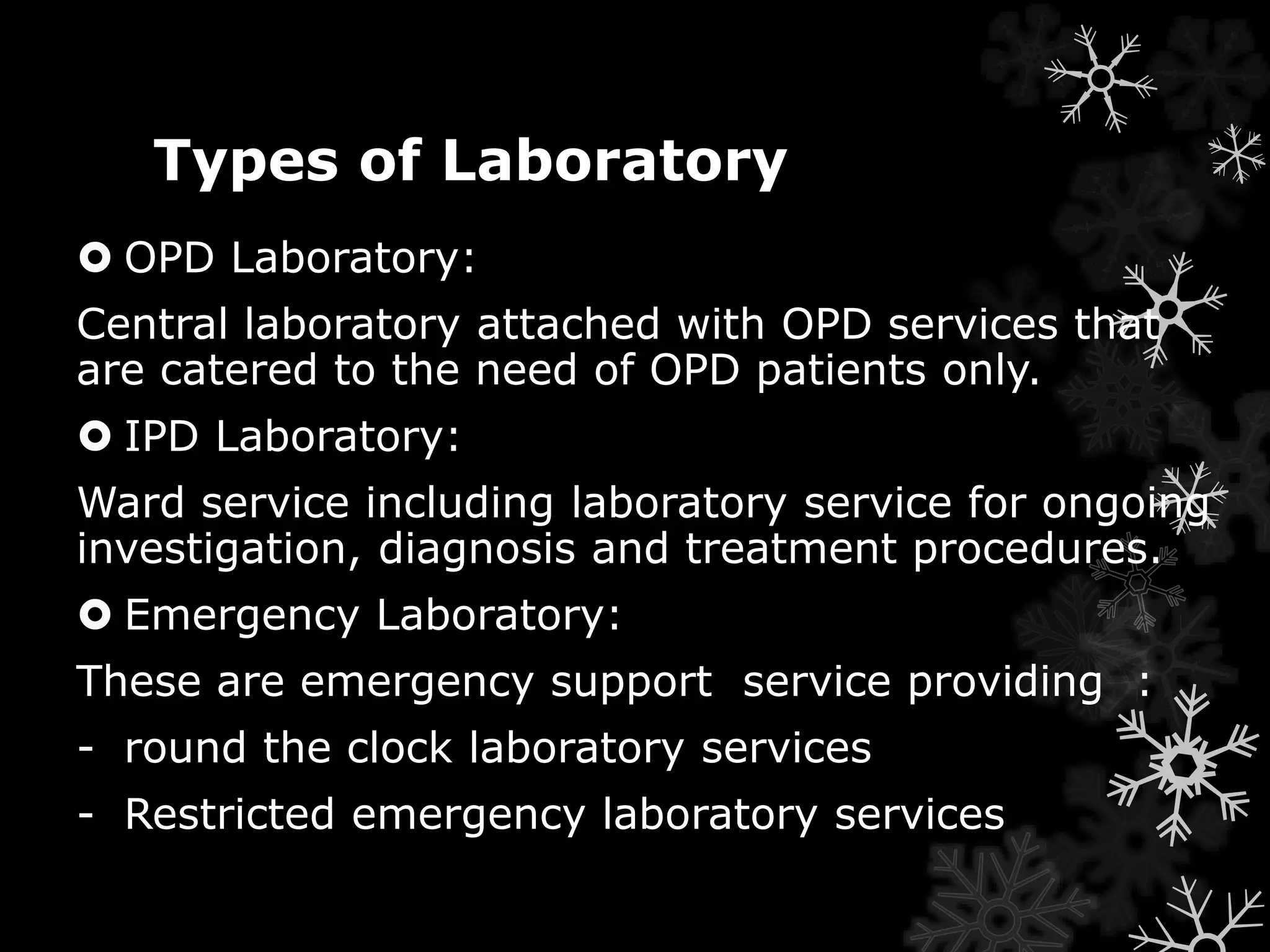 Types of Laboratory

OPD Laboratory:

Central laboratory attached with OPD services that are catered to the need of OPD patients only.

IPD Laboratory:

Ward service including laboratory service for ongoing investigation, diagnosis and treatment procedures.

Emergency Laboratory:

These are emergency support service providing :

- round the clock laboratory services

- Restricted emergency laboratory services